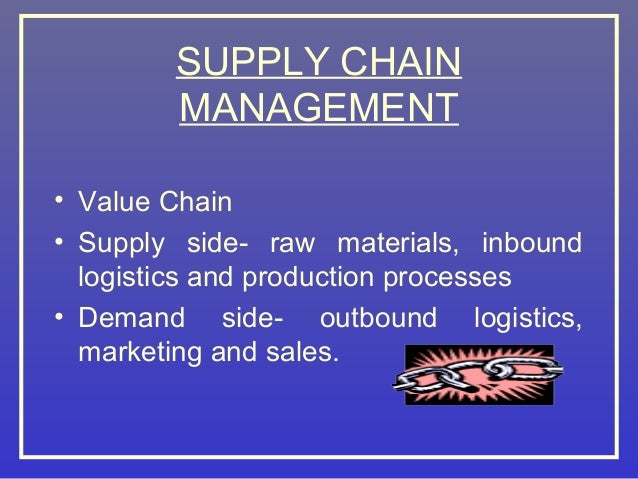 SUPPLY CHAIN MANAGEMENT

• Value Chain
• Supply side- raw materials, inbound logistics and production processes
• Demand side- outbound logistics, marketing and sales.